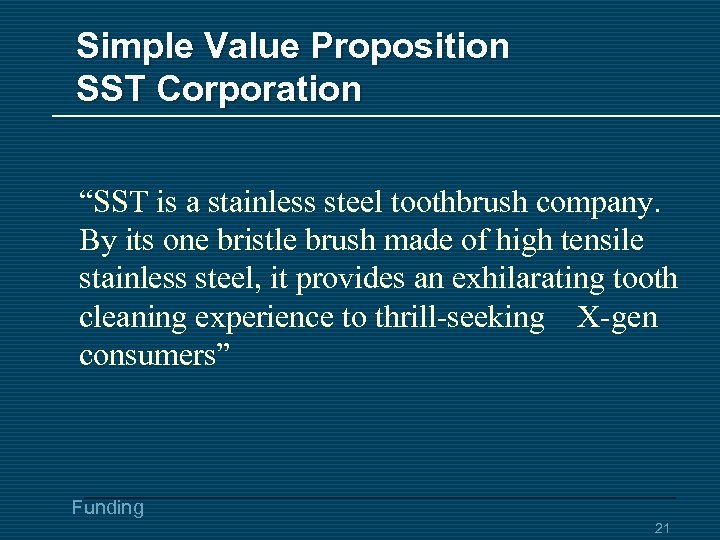 Simple Value Proposition
SST Corporation

“SST is a stainless steel toothbrush company. By its one bristle brush made of high tensile stainless steel, it provides an exhilarating tooth cleaning experience to thrill-seeking X-gen consumers”

Funding

21